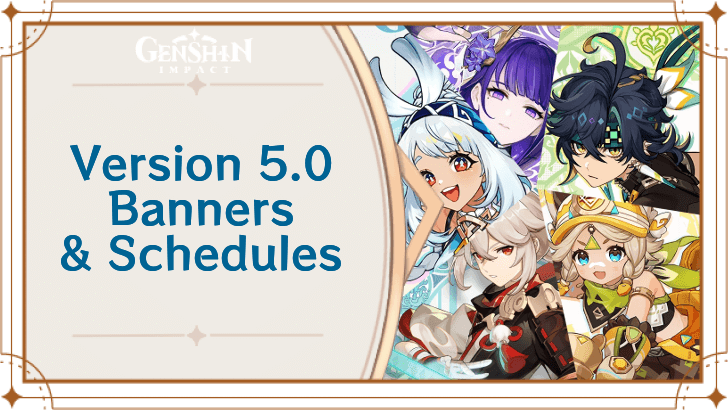 GENSHIN IMPACT

Version 5.0 Banners & Schedules